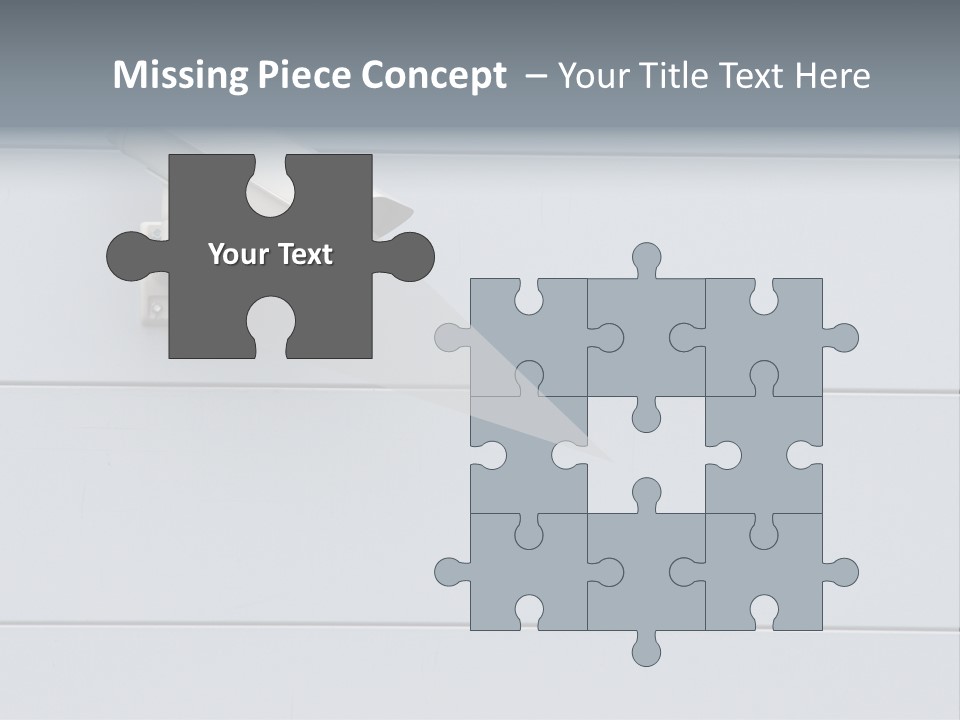 Missing Piece Concept – Your Title Text Here

Your Text